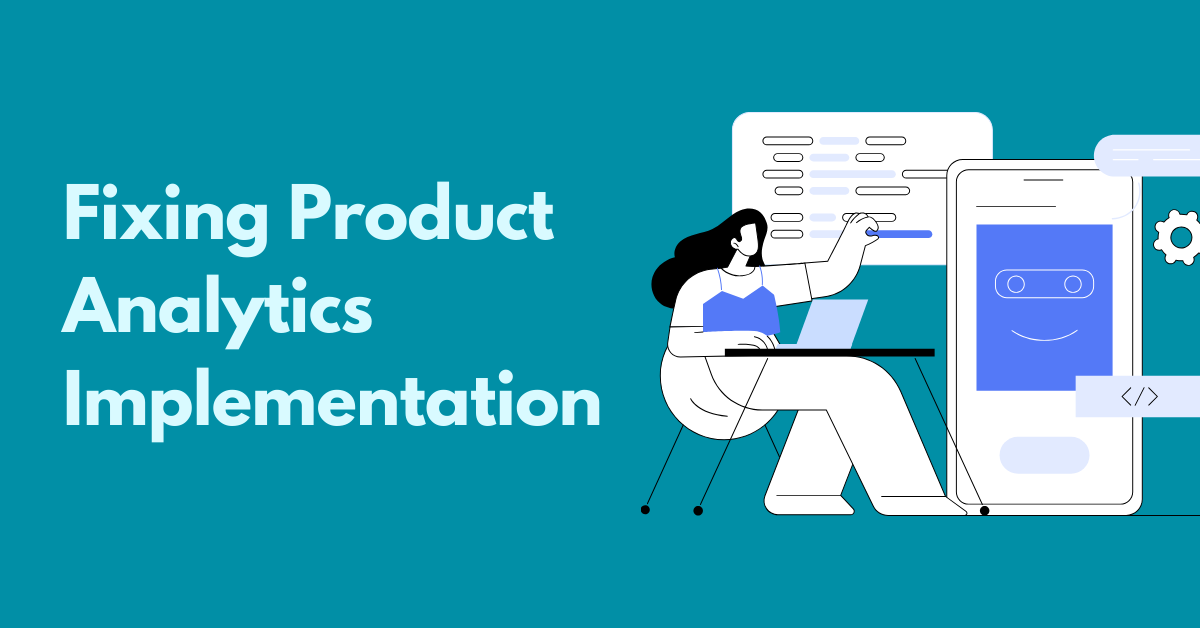 Fixing Product Analytics Implementation

</>